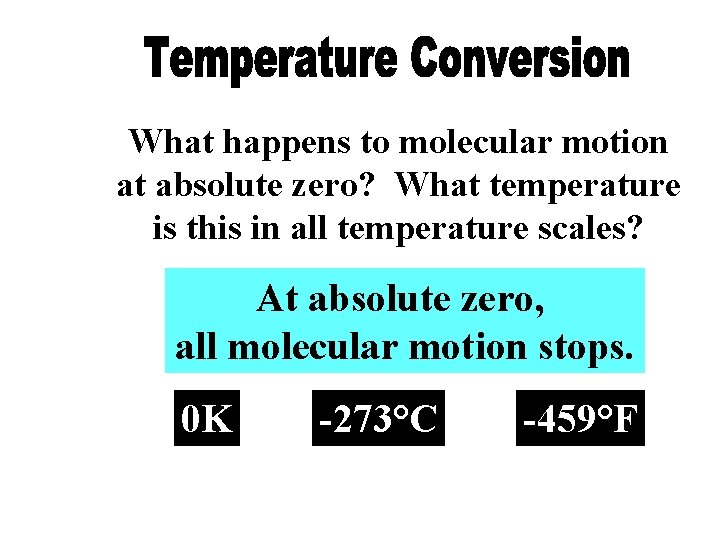 Temperature Conversion

What happens to molecular motion at absolute zero? What temperature is this in all temperature scales?

At absolute zero, all molecular motion stops.

0K

-273°C

-459°F